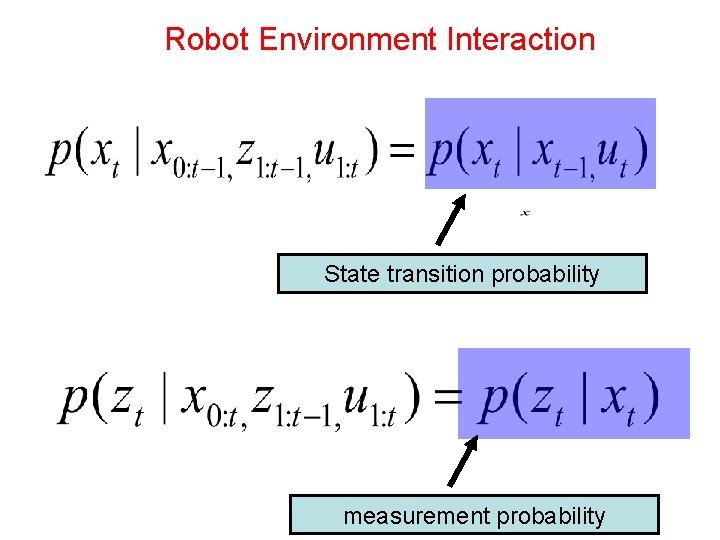 Robot Environment Interaction

$p(x_t \mid x_{0:t-1,} z_{1:t-1,} u_{1:t}) = p(x_t \mid x_{t-1,} u_t)$

$x$

State transition probability

$p(z_t \mid x_{0:t,} z_{1:t-1,} u_{1:t}) = p(z_t \mid x_t)$

measurement probability